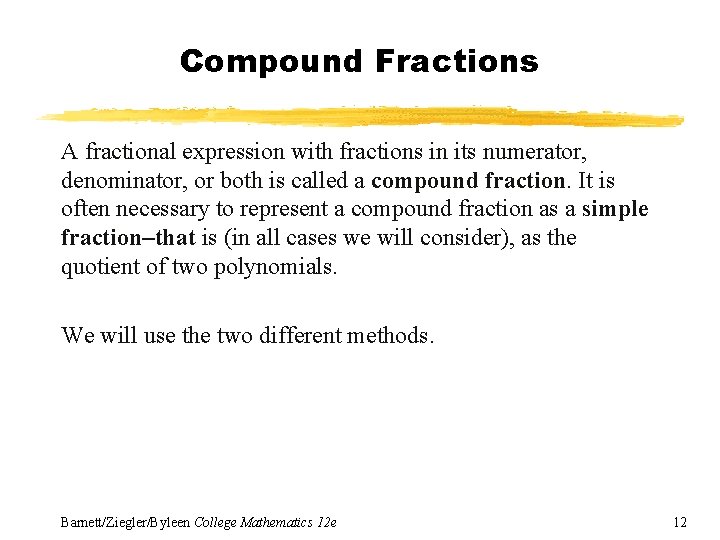 Compound Fractions

A fractional expression with fractions in its numerator, denominator, or both is called a compound fraction. It is often necessary to represent a compound fraction as a simple fraction–that is (in all cases we will consider), as the quotient of two polynomials.

We will use the two different methods.

Barnett/Ziegler/Byleen College Mathematics 12e

12